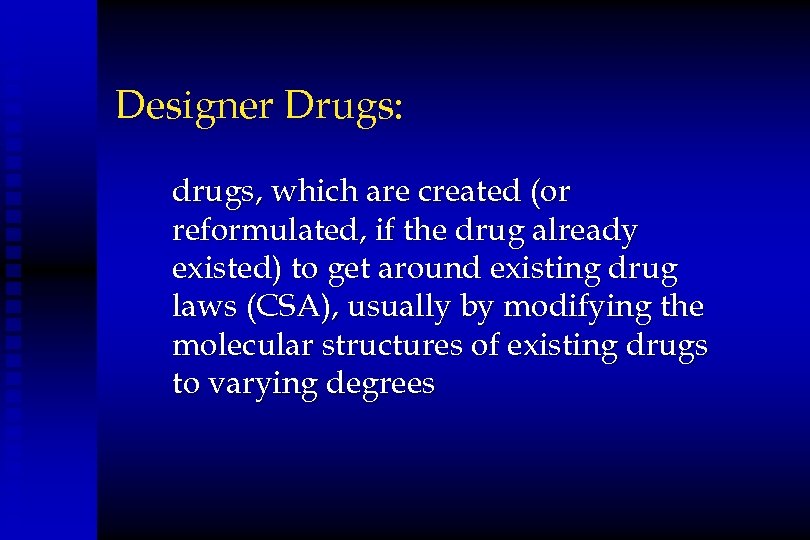 Designer Drugs:

drugs, which are created (or reformulated, if the drug already existed) to get around existing drug laws (CSA), usually by modifying the molecular structures of existing drugs to varying degrees